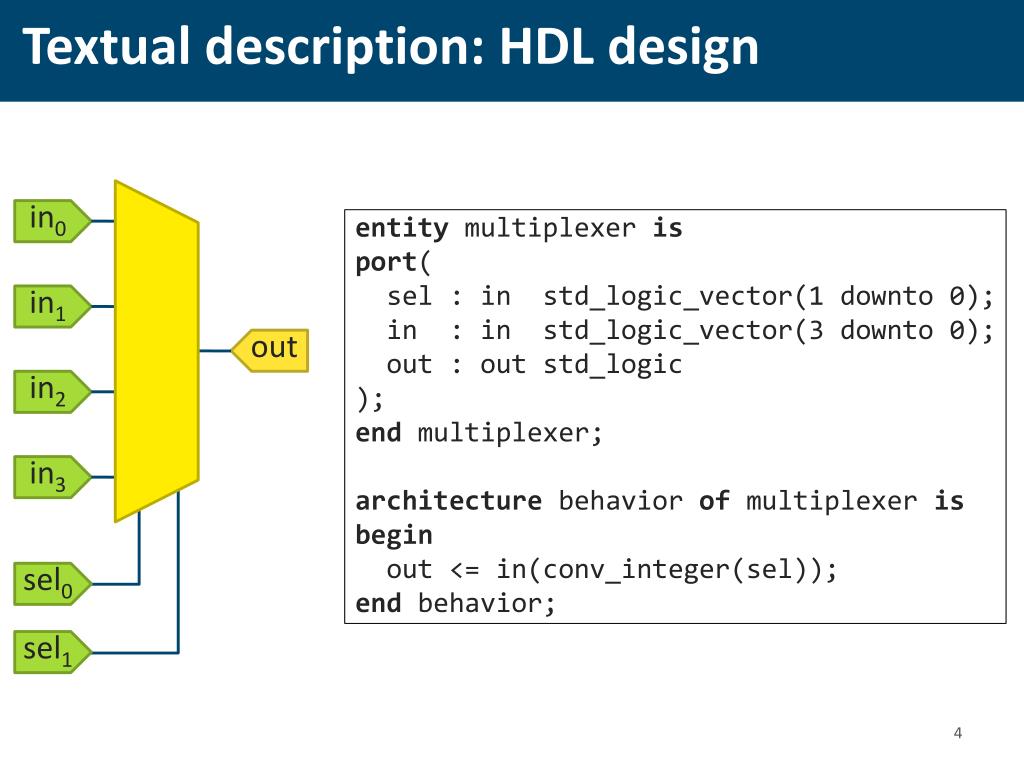 Textual description: HDL design

$in_0$

$in_1$

$in_2$

$in_3$

$sel_0$

$sel_1$

out

entity multiplexer is
port(
  sel : in  std_logic_vector(1 downto 0);
  in  : in  std_logic_vector(3 downto 0);
  out : out std_logic
);
end multiplexer;

architecture behavior of multiplexer is
begin
  out <= in(conv_integer(sel));
end behavior;

4